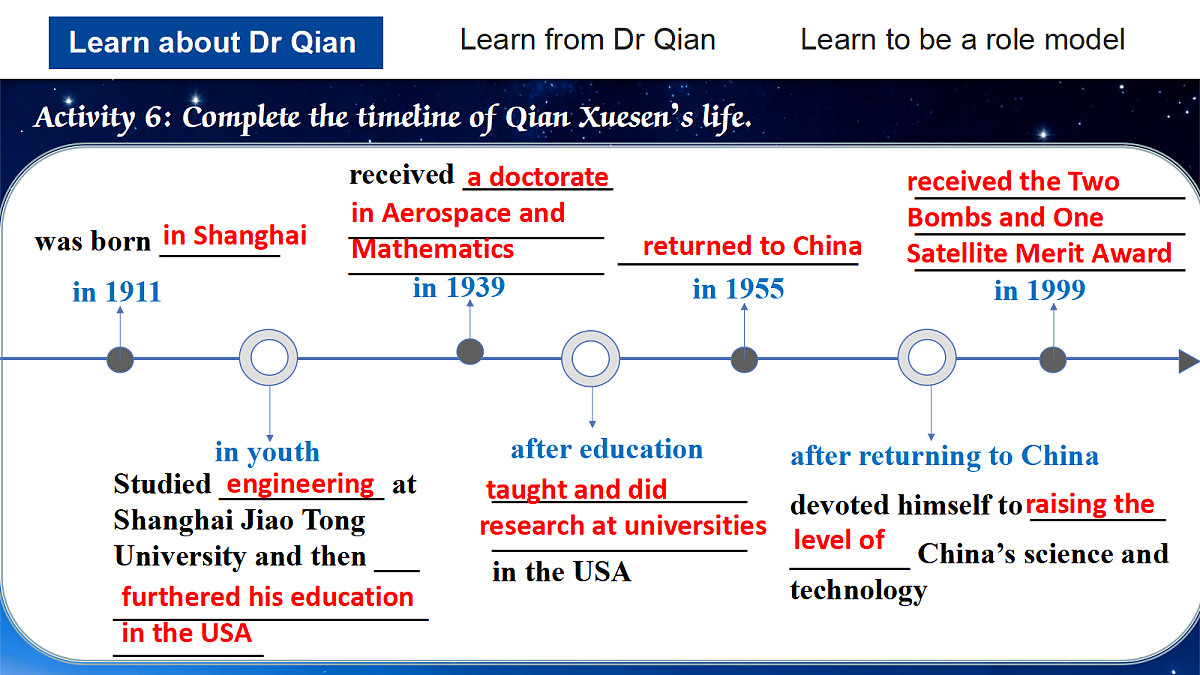 Learn about Dr Qian

Learn from Dr Qian

Learn to be a role model

Activity 6: Complete the timeline of Qian Xuesen's life.

was born in Shanghai

in 1911

received a doctorate in Aerospace and Mathematics

in 1939

returned to China

in 1955

received the Two Bombs and One Satellite Merit Award

in 1999

in youth

Studied engineering at Shanghai Jiao Tong University and then furthered his education in the USA

after education

taught and did research at universities in the USA

after returning to China

devoted himself to raising the level of China's science and technology